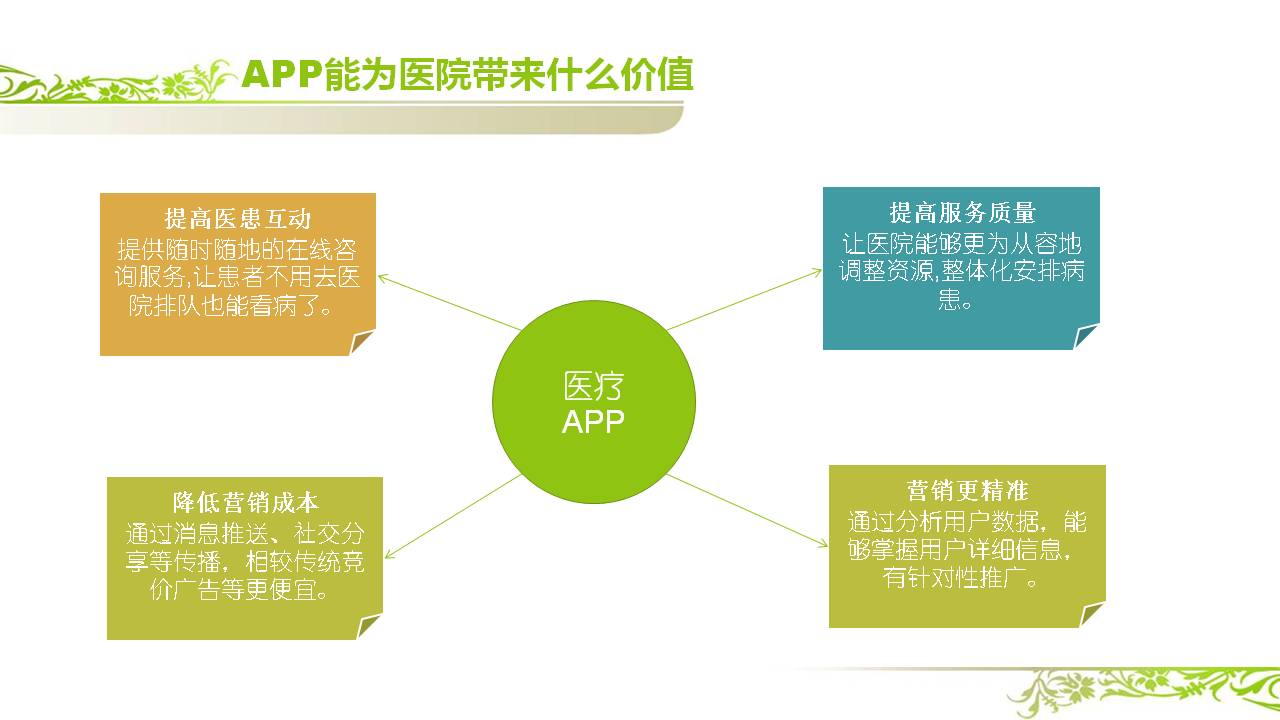 APP能为医院带来什么价值

提高医患互动
提供随时随地的在线咨询服务,让患者不用去医院排队也能看病了。

提高服务质量
让医院能够更为从容地调整资源,整体化安排病患。

医疗
APP

降低营销成本
通过消息推送、社交分享等传播，相较传统竞价广告等更便宜。

营销更精准
通过分析用户数据，能够掌握用户详细信息，有针对性推广。